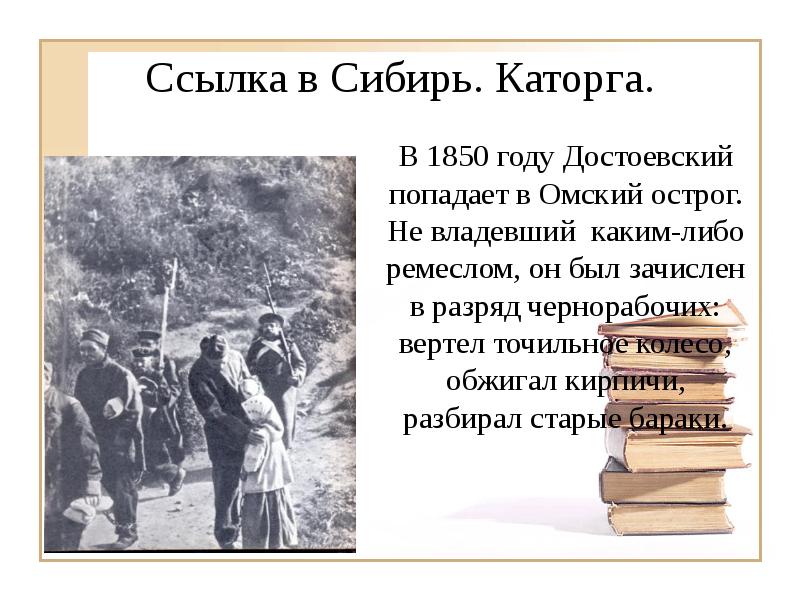 Ссылка в Сибирь. Каторга.

В 1850 году Достоевский попадает в Омский острог. Не владевший каким-либо ремеслом, он был зачислен в разряд чернорабочих: вертел точильное колесо, обжигал кирпичи, разбирал старые бараки.